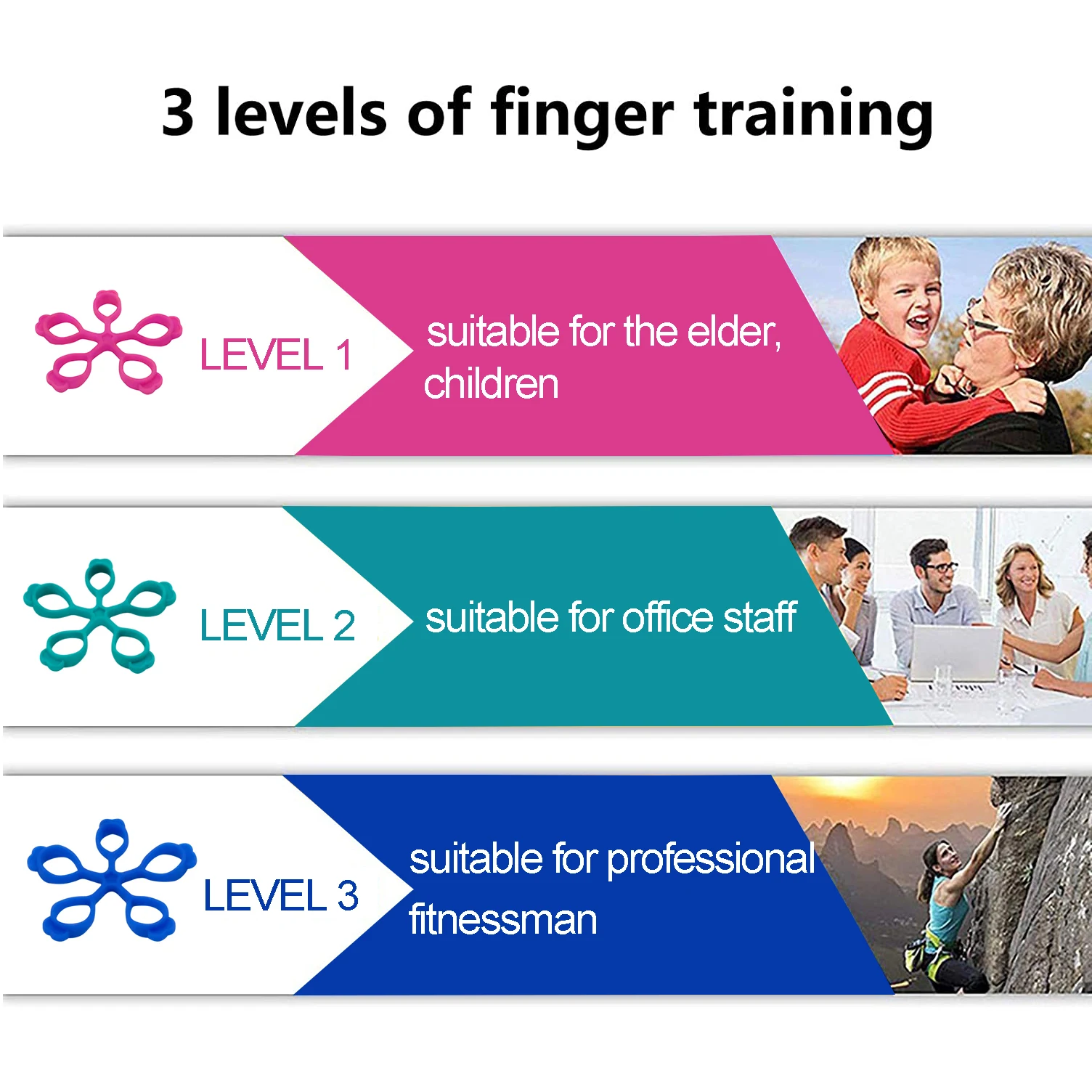 3 levels of finger training

LEVEL 1

suitable for the elder, children

LEVEL 2

suitable for office staff

LEVEL 3

suitable for professional fitnessman